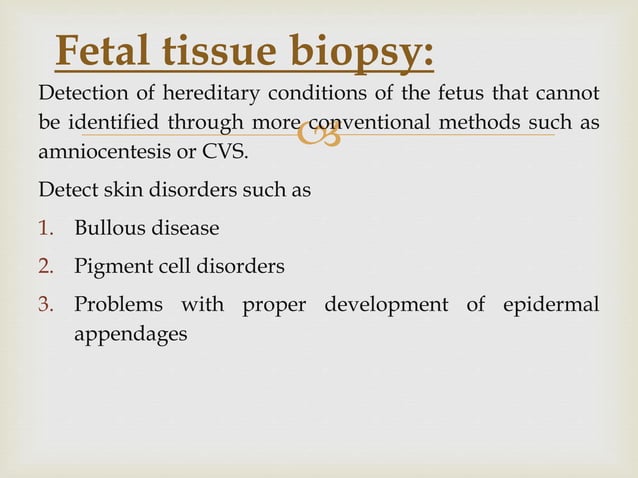 Fetal tissue biopsy:

Detection of hereditary conditions of the fetus that cannot be identified through more conventional methods such as amniocentesis or CVS.

Detect skin disorders such as

1. Bullous disease
2. Pigment cell disorders
3. Problems with proper development of epidermal appendages